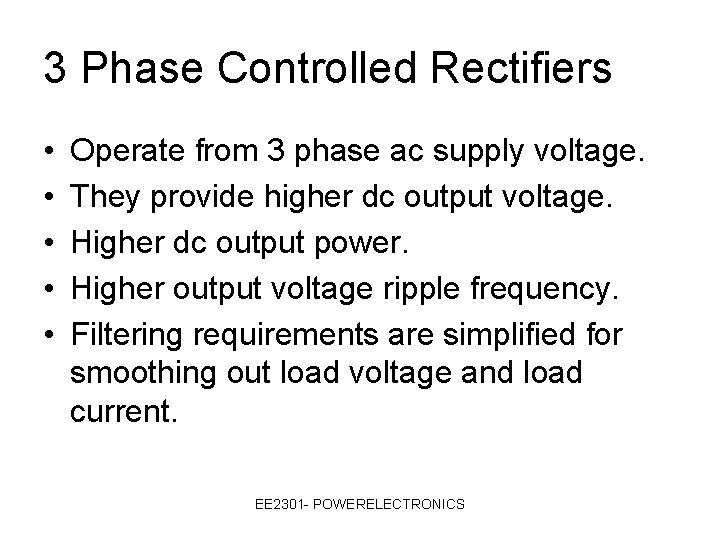 3 Phase Controlled Rectifiers

• Operate from 3 phase ac supply voltage.
• They provide higher dc output voltage.
• Higher dc output power.
• Higher output voltage ripple frequency.
• Filtering requirements are simplified for smoothing out load voltage and load current.

EE2301- POWERELECTRONICS